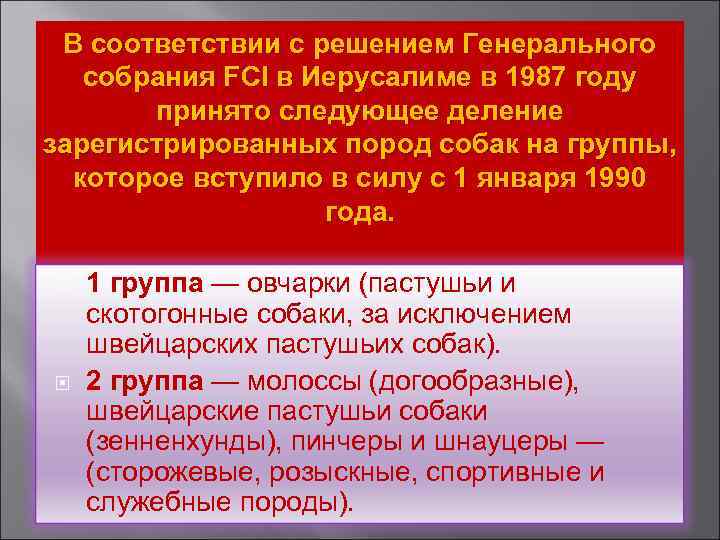 В соответствии с решением Генерального собрания FCI в Иерусалиме в 1987 году принято следующее деление зарегистрированных пород собак на группы, которое вступило в силу с 1 января 1990 года.

1 группа — овчарки (пастушьи и скотогонные собаки, за исключением швейцарских пастушьих собак).

2 группа — молоссы (догообразные), швейцарские пастушьи собаки (зенненхунды), пинчеры и шнауцеры — (сторожевые, розыскные, спортивные и служебные породы).